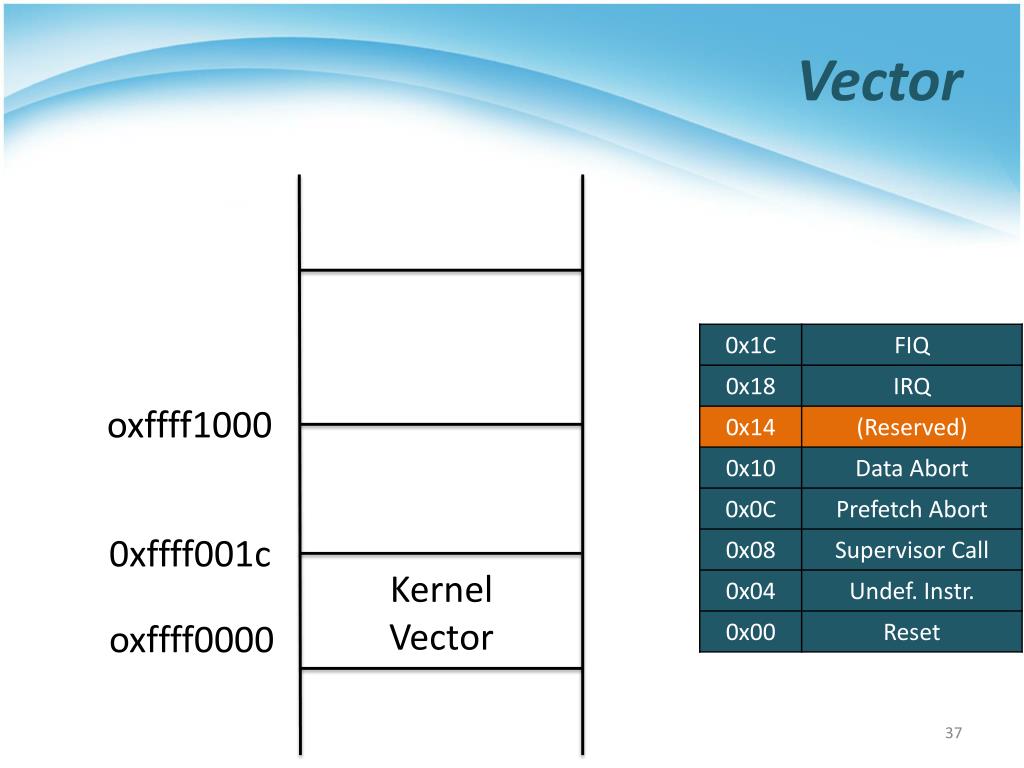 Vector

oxffff1000

0xffff001c

oxffff0000

Kernel Vector

| 0x1C | FIQ |
|---|---|
| 0x18 | IRQ |
| 0x14 | (Reserved) |
| 0x10 | Data Abort |
| 0x0C | Prefetch Abort |
| 0x08 | Supervisor Call |
| 0x04 | Undef. Instr. |
| 0x00 | Reset |

37